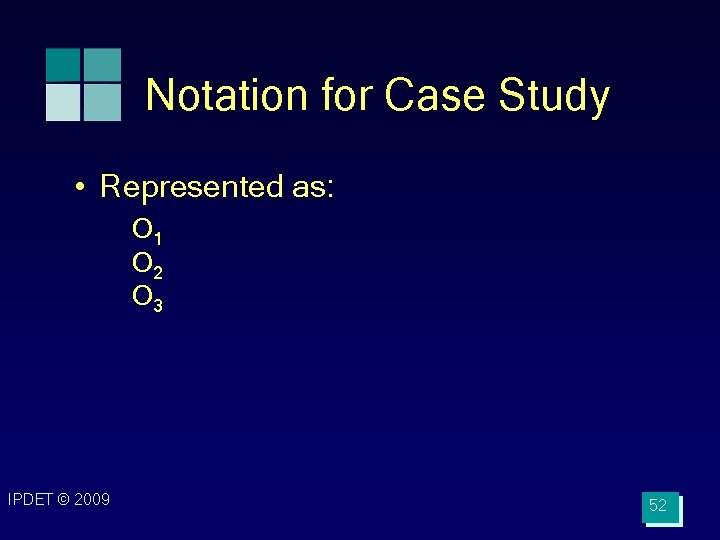 Notation for Case Study

• Represented as:

$O_1$
$O_2$
$O_3$

IPDET © 2009

52